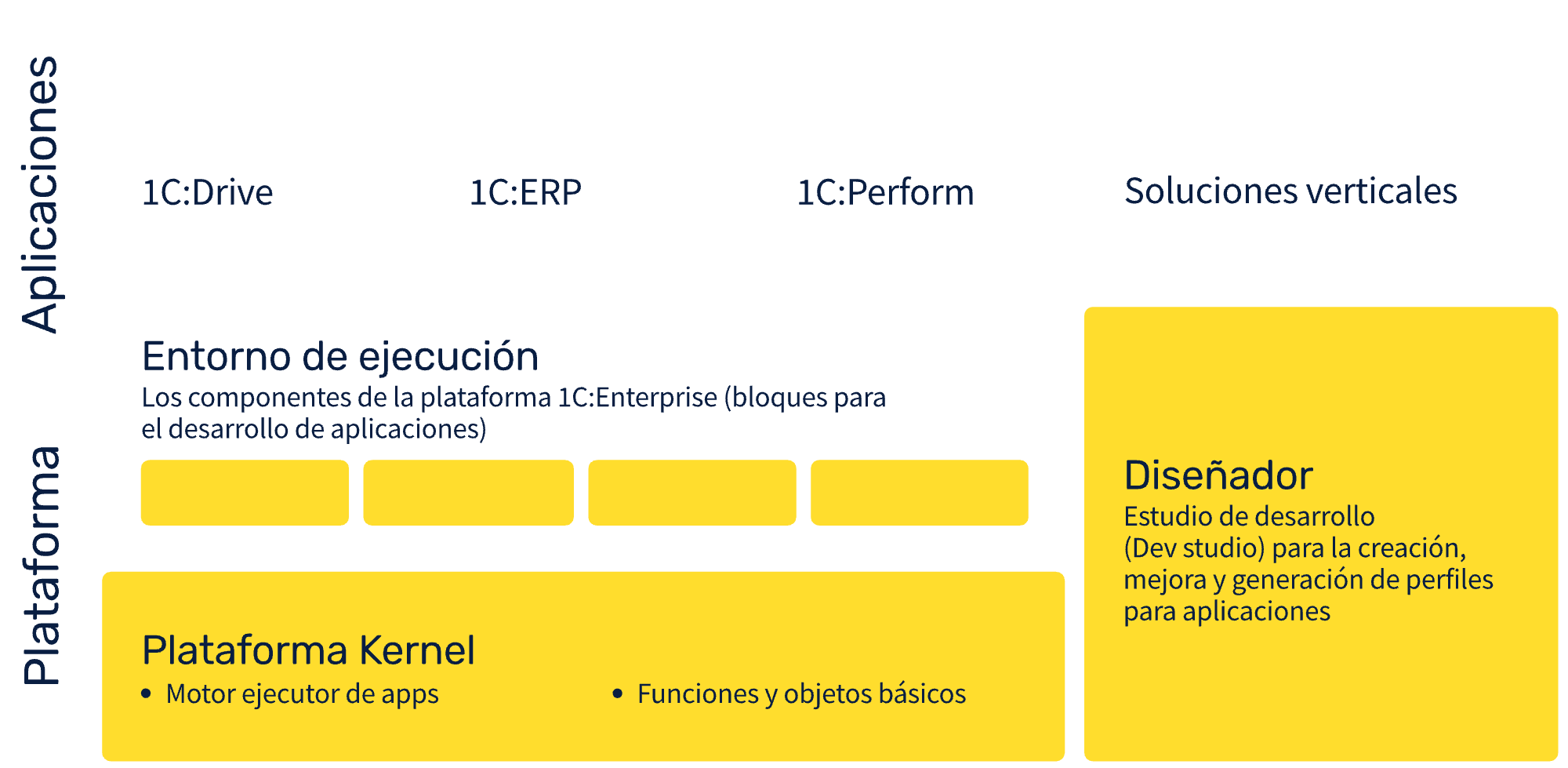 Aplicaciones

1C:Drive

1C:ERP

1C:Perform

Soluciones verticales

Plataforma

Entorno de ejecución
Los componentes de la plataforma 1C:Enterprise (bloques para el desarrollo de aplicaciones)

Plataforma Kernel
• Motor ejecutor de apps
• Funciones y objetos básicos

Diseñador
Estudio de desarrollo (Dev studio) para la creación, mejora y generación de perfiles para aplicaciones